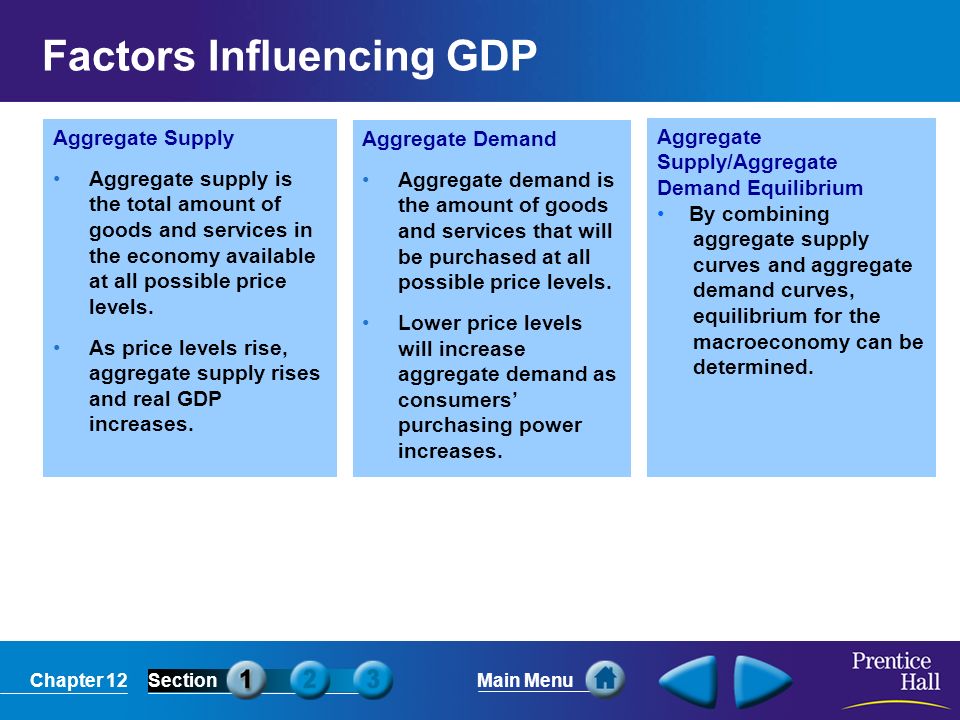 Factors Influencing GDP

Aggregate Supply

• Aggregate supply is the total amount of goods and services in the economy available at all possible price levels.

• As price levels rise, aggregate supply rises and real GDP increases.

Aggregate Demand

• Aggregate demand is the amount of goods and services that will be purchased at all possible price levels.

• Lower price levels will increase aggregate demand as consumers' purchasing power increases.

Aggregate Supply/Aggregate Demand Equilibrium

• By combining aggregate supply curves and aggregate demand curves, equilibrium for the macroeconomy can be determined.

Chapter 12 Section 1 2 3 Main Menu

Prentice Hall